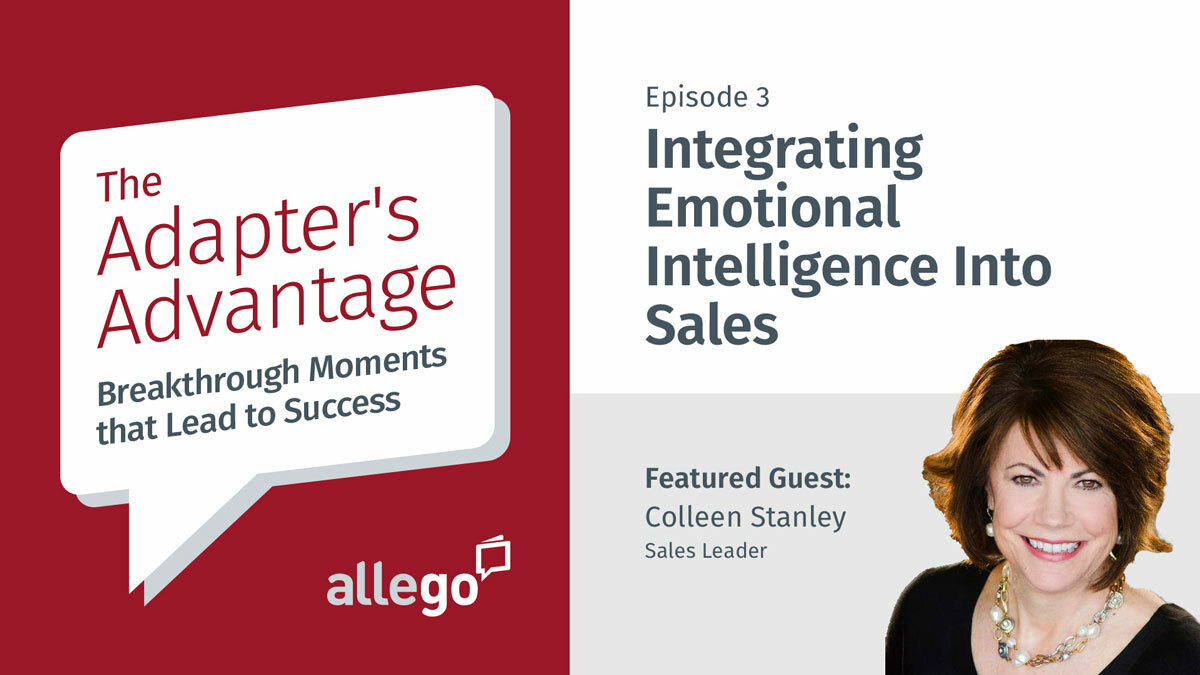 The Adapter's Advantage

Breakthrough Moments that Lead to Success

allego

Episode 3

Integrating Emotional Intelligence Into Sales

Featured Guest:
Colleen Stanley
Sales Leader